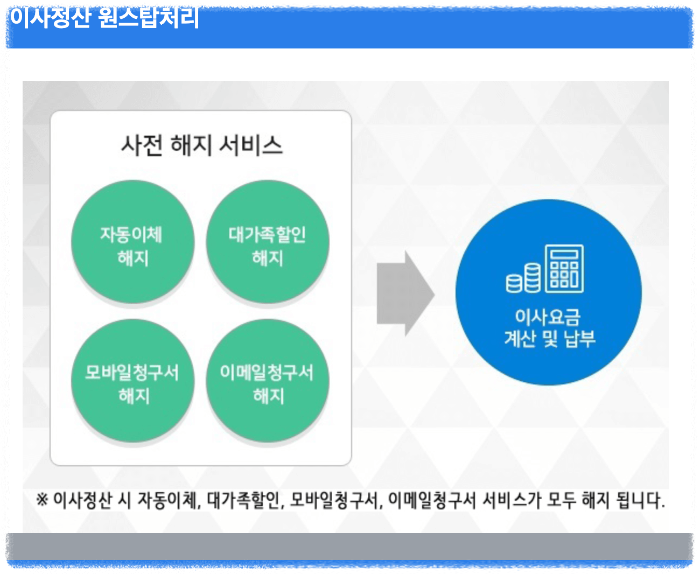 이사정산 원스탑처리

사전 해지 서비스

자동이체 해지

대가족할인 해지

모바일청구서 해지

이메일청구서 해지

이사요금 계산 및 납부

※ 이사정산 시 자동이체, 대가족할인, 모바일청구서, 이메일청구서 서비스가 모두 해지 됩니다.